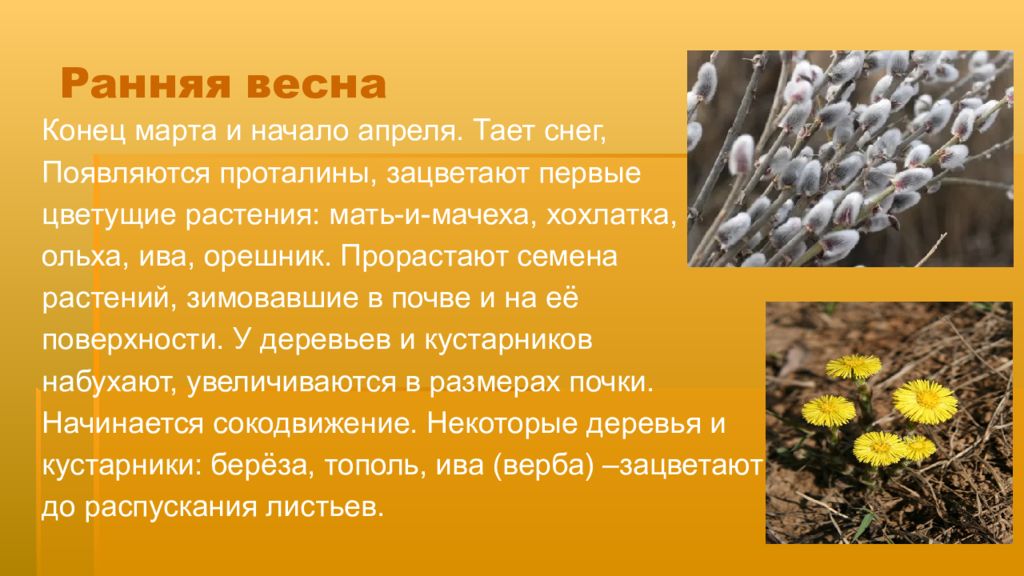 Ранняя весна

Конец марта и начало апреля. Тает снег, Появляются проталины, зацветают первые цветущие растения: мать-и-мачеха, хохлатка, ольха, ива, орешник. Прорастают семена растений, зимовавшие в почве и на её поверхности. У деревьев и кустарников набухают, увеличиваются в размерах почки. Начинается сокодвижение. Некоторые деревья и кустарники: берёза, тополь, ива (верба) –зацветают до распускания листьев.